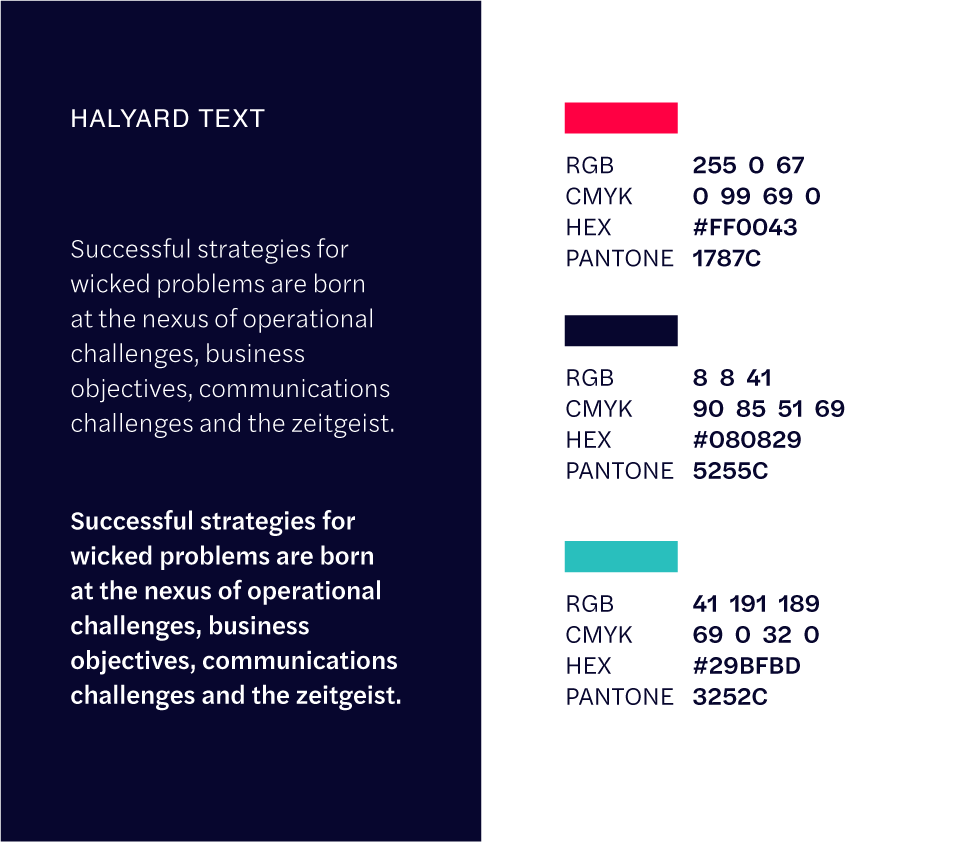 HALYARD TEXT

Successful strategies for wicked problems are born at the nexus of operational challenges, business objectives, communications challenges and the zeitgeist.

Successful strategies for wicked problems are born at the nexus of operational challenges, business objectives, communications challenges and the zeitgeist.

| | |
|---|---|
| RGB | 255 0 67 |
| CMYK | 0 99 69 0 |
| HEX | #FF0043 |
| PANTONE | 1787C |

| | |
|---|---|
| RGB | 8 8 41 |
| CMYK | 90 85 51 69 |
| HEX | #080829 |
| PANTONE | 5255C |

| | |
|---|---|
| RGB | 41 191 189 |
| CMYK | 69 0 32 0 |
| HEX | #29BFBD |
| PANTONE | 3252C |